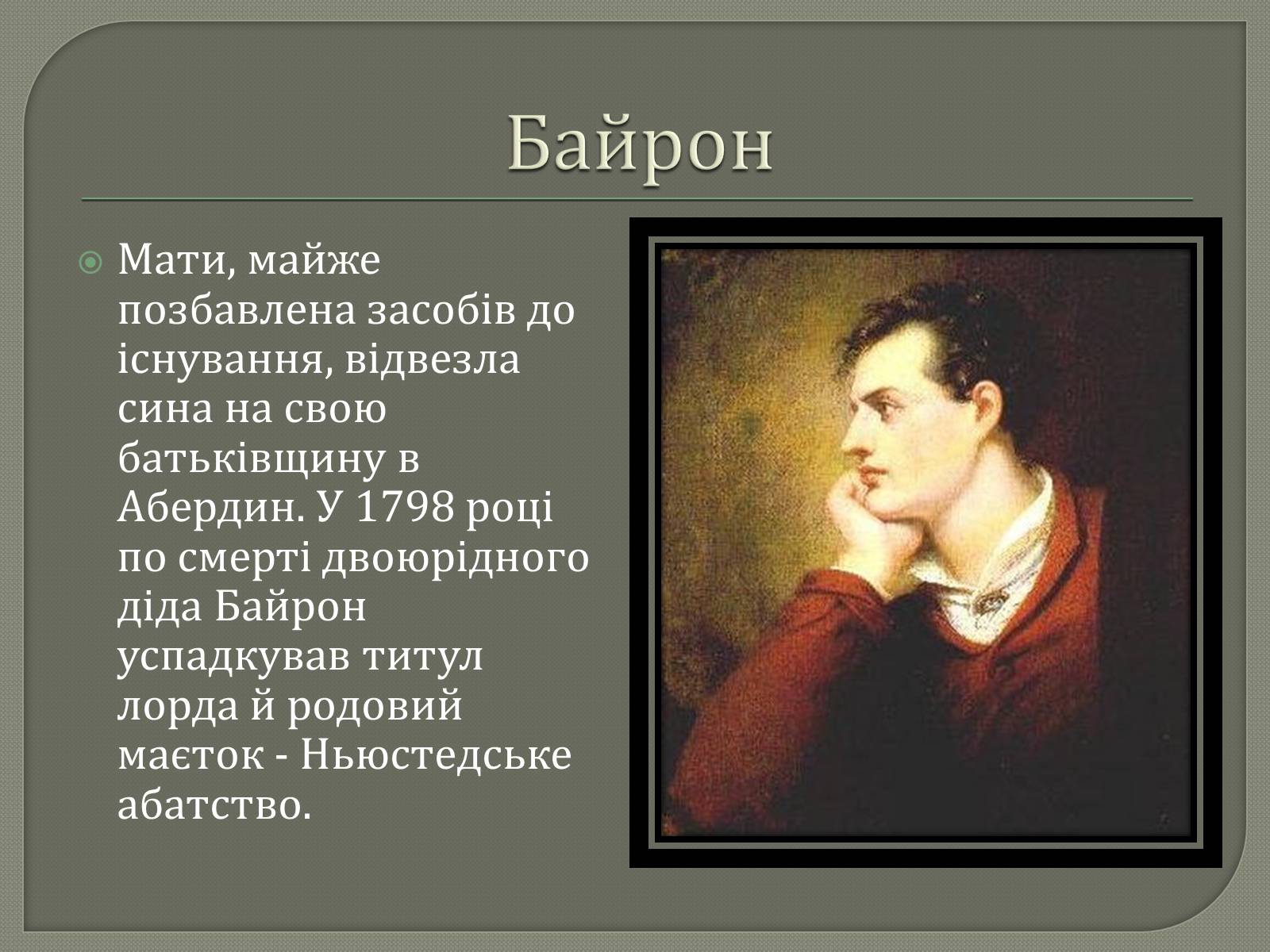 Байрон

Мати, майже позбавлена засобів до існування, відвезла сина на свою батьківщину в Абердин. У 1798 році по смерті двоюрідного діда Байрон успадкував титул лорда й родовий маєток - Ньюстедське абатство.